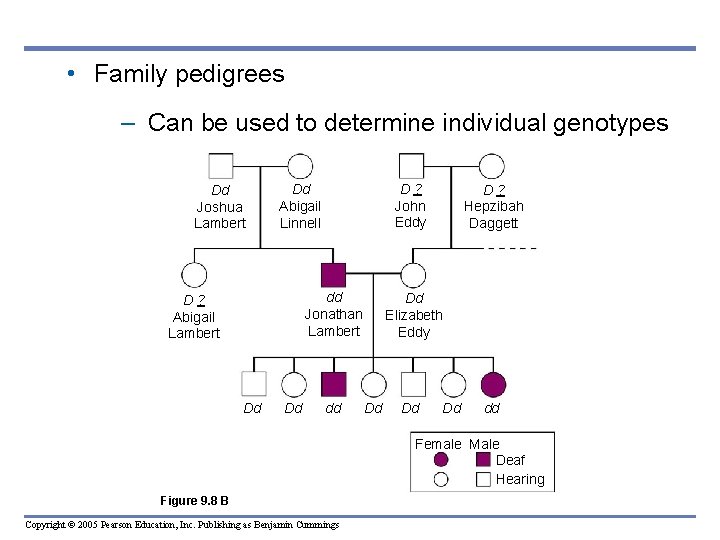 • Family pedigrees

– Can be used to determine individual genotypes

Dd
Joshua Lambert

Dd
Abigail Linnell

D ?
John Eddy

D ?
Hepzibah Daggett

D ?
Abigail Lambert

dd
Jonathan Lambert

Dd
Elizabeth Eddy

Dd Dd dd Dd Dd Dd dd

Female Male
Deaf
Hearing

Figure 9.8 B

Copyright © 2005 Pearson Education, Inc. Publishing as Benjamin Cummings